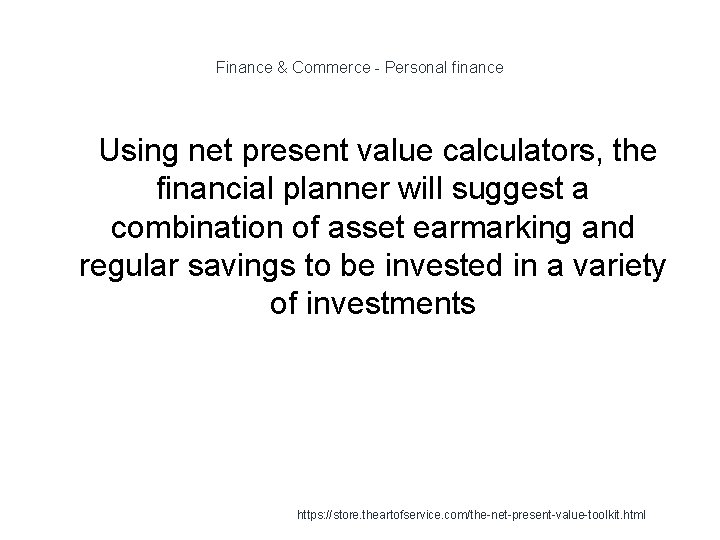 Finance & Commerce - Personal finance

Using net present value calculators, the financial planner will suggest a combination of asset earmarking and regular savings to be invested in a variety of investments

https://store.theartofservice.com/the-net-present-value-toolkit.html